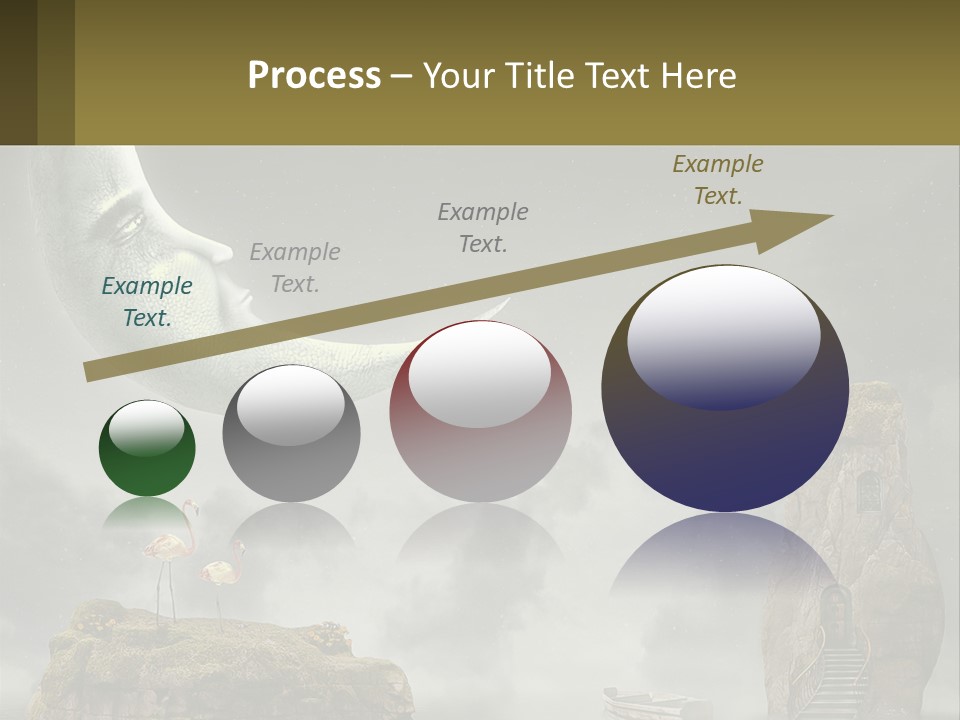 Process – Your Title Text Here

Example Text.

Example Text.

Example Text.

Example Text.